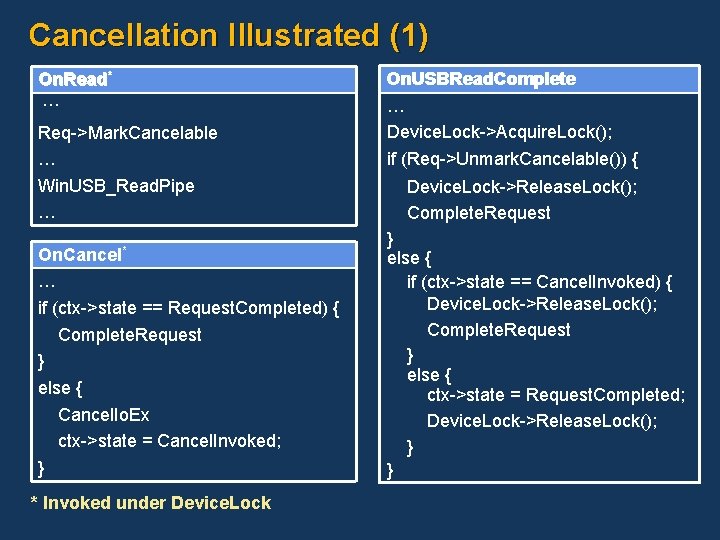 Cancellation Illustrated (1)

OnRead*

…

Req->MarkCancelable

…

WinUSB_ReadPipe

…

OnCancel*

…

if (ctx->state == RequestCompleted) {

CompleteRequest

}

else {

CancelIoEx

ctx->state = CancelInvoked;

}

OnUSBReadComplete

…

DeviceLock->AcquireLock();

if (Req->UnmarkCancelable()) {

DeviceLock->ReleaseLock();

CompleteRequest

}

else {

if (ctx->state == CancelInvoked) {

DeviceLock->ReleaseLock();

CompleteRequest

}

else {

ctx->state = RequestCompleted;

DeviceLock->ReleaseLock();

}

}

* Invoked under DeviceLock